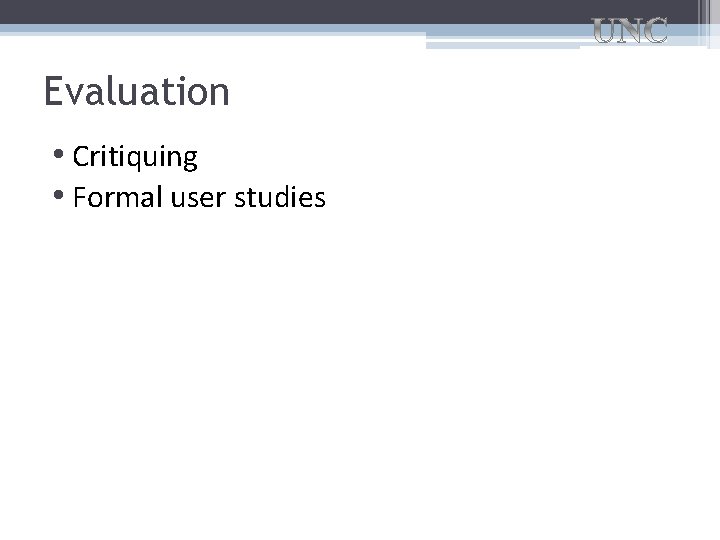 UNC

Evaluation

• Critiquing
• Formal user studies